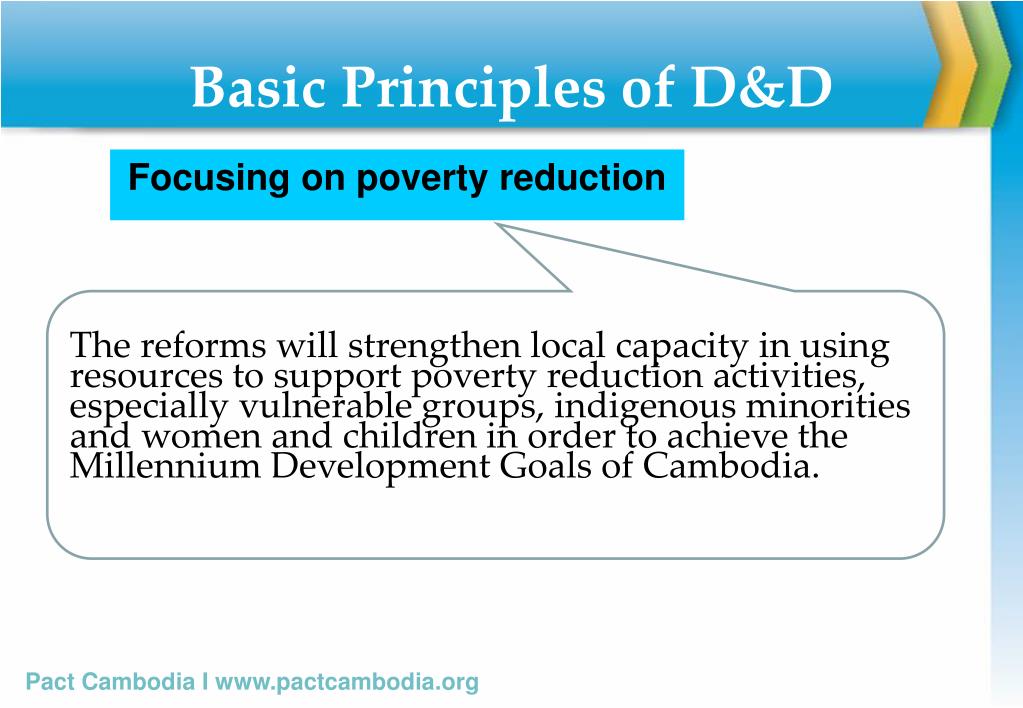 Basic Principles of D&D

Focusing on poverty reduction

The reforms will strengthen local capacity in using resources to support poverty reduction activities, especially vulnerable groups, indigenous minorities and women and children in order to achieve the Millennium Development Goals of Cambodia.

Pact Cambodia I www.pactcambodia.org